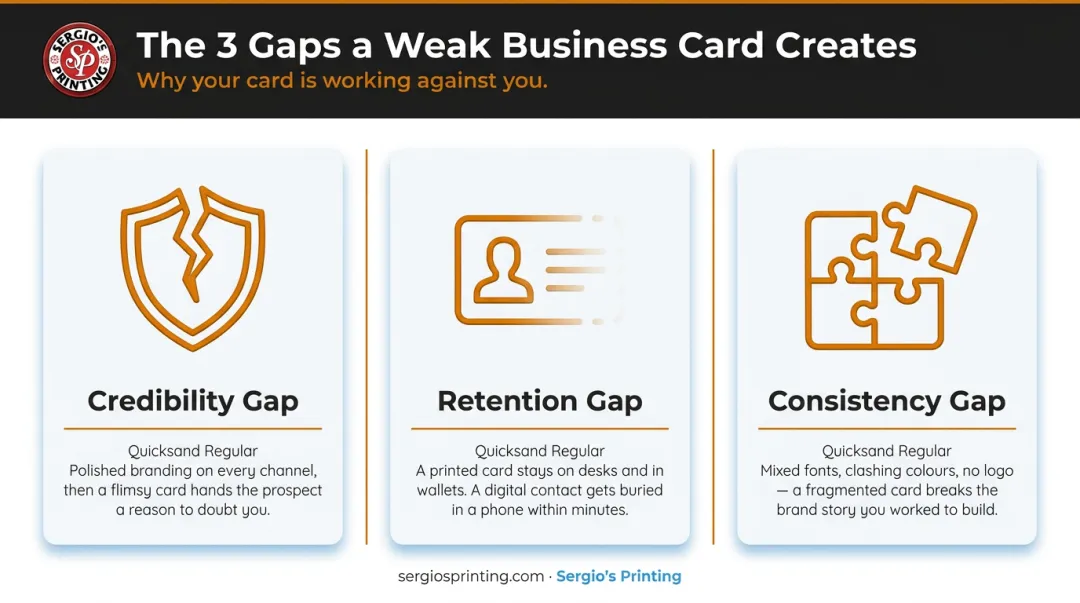 SERGIO'S SP PRINTING

The 3 Gaps a Weak Business Card Creates
Why your card is working against you.

Credibility Gap

Quicksand Regular
Polished branding on every channel, then a flimsy card hands the prospect a reason to doubt you.

Retention Gap

Quicksand Regular
A printed card stays on desks and in wallets. A digital contact gets buried in a phone within minutes.

Consistency Gap

Quicksand Regular
Mixed fonts, clashing colours, no logo — a fragmented card breaks the brand story you worked to build.

sergiosprinting.com · Sergio's Printing